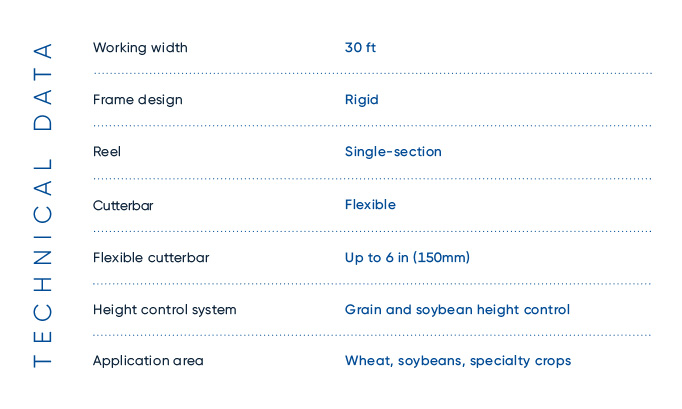 TECHNICAL DATA

| | |
|---|---|
| Working width | 30 ft |
| Frame design | Rigid |
| Reel | Single-section |
| Cutterbar | Flexible |
| Flexible cutterbar | Up to 6 in (150mm) |
| Height control system | Grain and soybean height control |
| Application area | Wheat, soybeans, specialty crops |